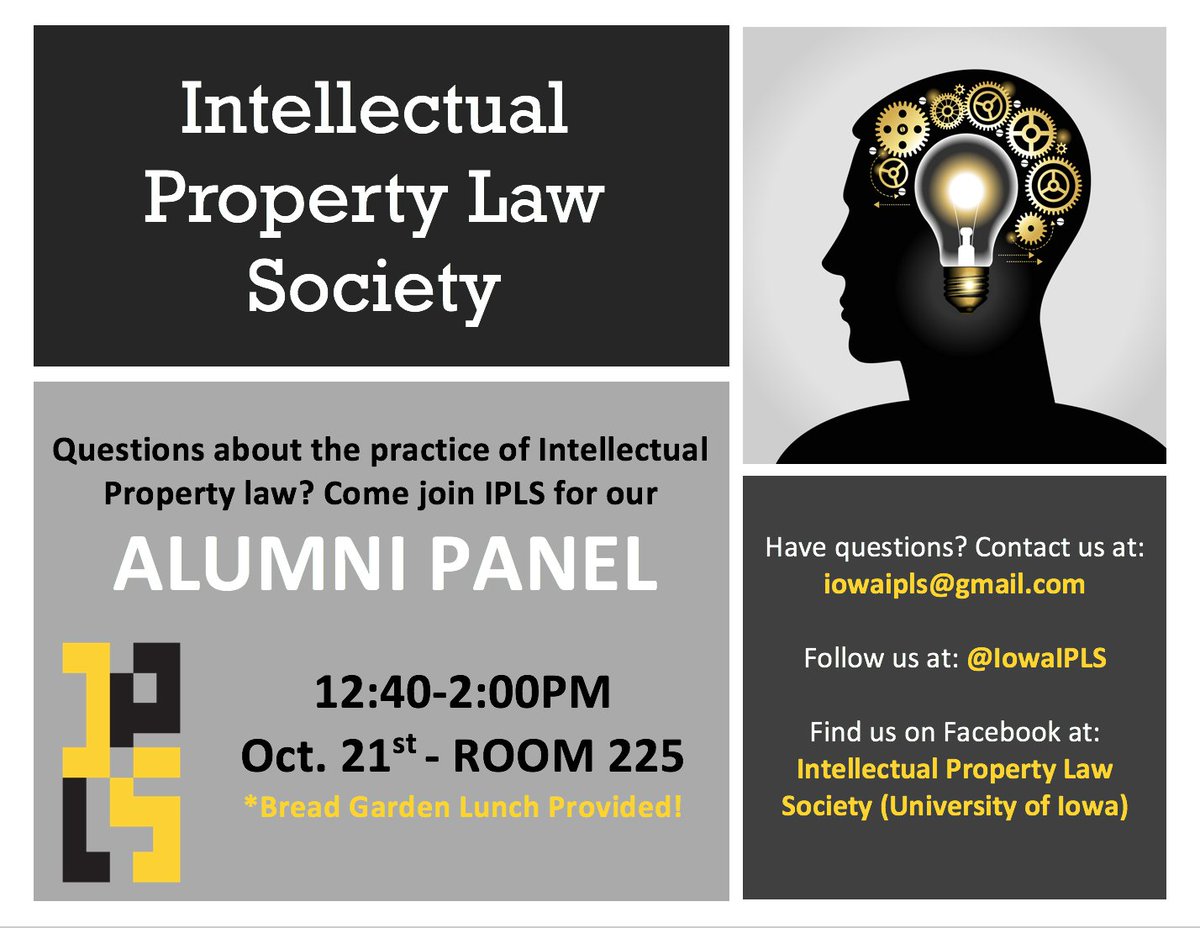 Intellectual Property Law Society

Questions about the practice of Intellectual Property law? Come join IPLS for our

ALUMNI PANEL

IPLS

12:40-2:00PM
Oct. 21$^{st}$ - ROOM 225
*Bread Garden Lunch Provided!

Have questions? Contact us at:
iowaipls@gmail.com

Follow us at: @IowaIPLS

Find us on Facebook at:
Intellectual Property Law Society (University of Iowa)